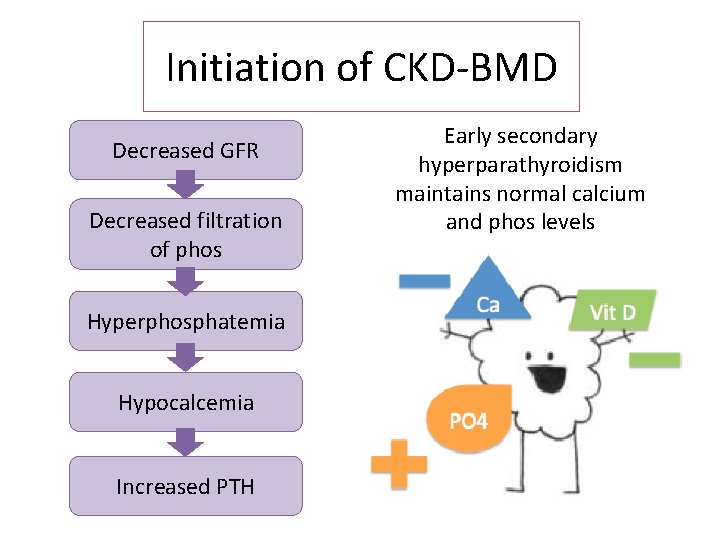 Initiation of CKD-BMD

Decreased GFR

Decreased filtration of phos

Hyperphosphatemia

Hypocalcemia

Increased PTH

Early secondary hyperparathyroidism maintains normal calcium and phos levels

Ca

Vit D

PO4